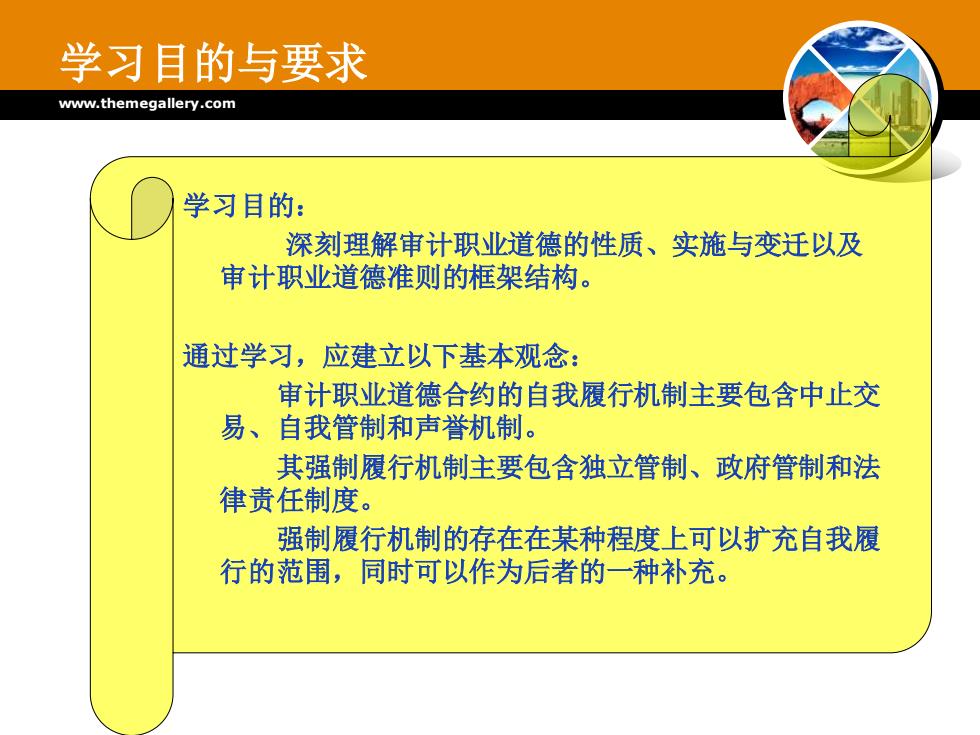 学习目的与要求

www.themegallery.com

学习目的：

深刻理解审计职业道德的性质、实施与变迁以及审计职业道德准则的框架结构。

通过学习，应建立以下基本观念：

审计职业道德合约的自我履行机制主要包含中止交易、自我管制和声誉机制。

其强制履行机制主要包含独立管制、政府管制和法律责任制度。

强制履行机制的存在在某种程度上可以扩充自我履行的范围，同时可以作为后者的一种补充。